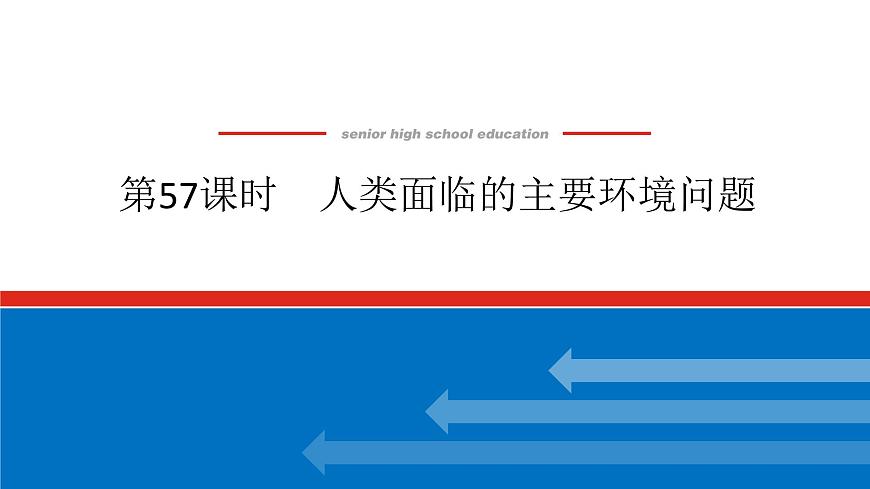 senior high school education

第57课时　人类面临的主要环境问题